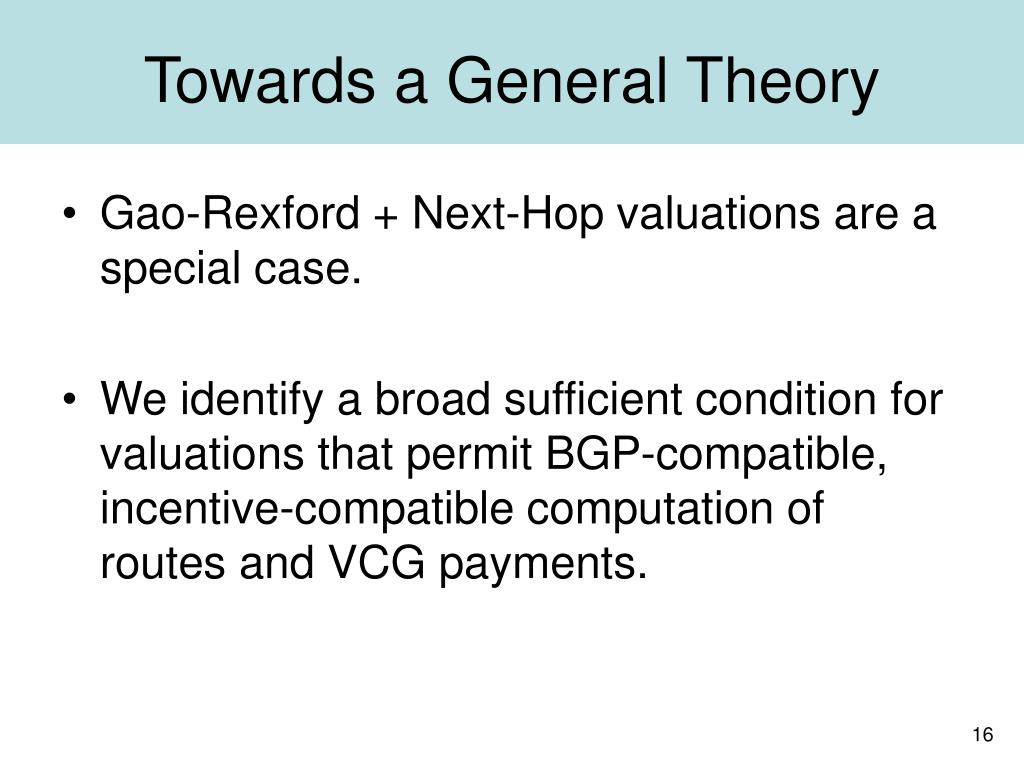 Towards a General Theory

• Gao-Rexford + Next-Hop valuations are a special case.

• We identify a broad sufficient condition for valuations that permit BGP-compatible, incentive-compatible computation of routes and VCG payments.

16